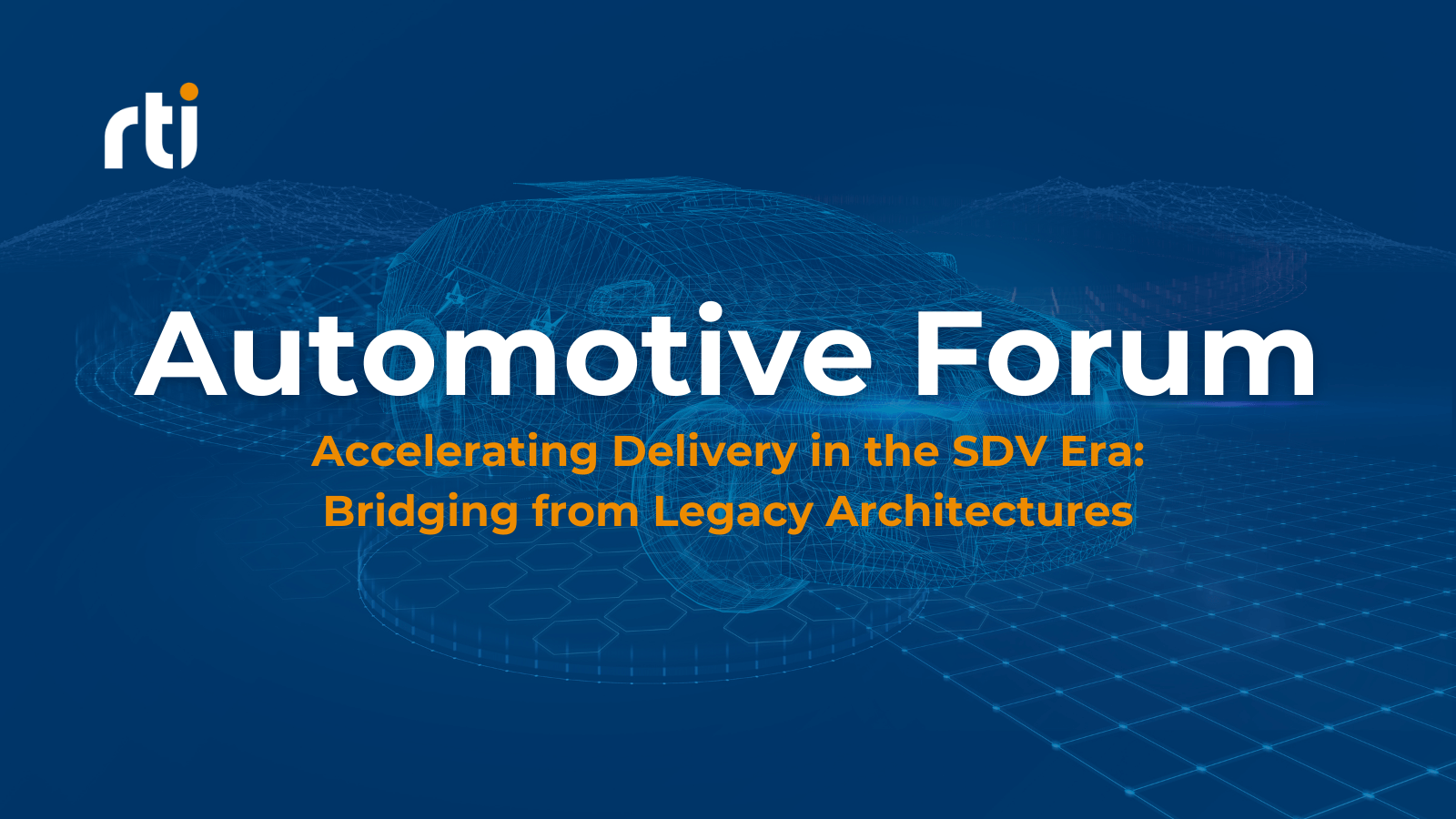 rti

Automotive Forum

Accelerating Delivery in the SDV Era: Bridging from Legacy Architectures